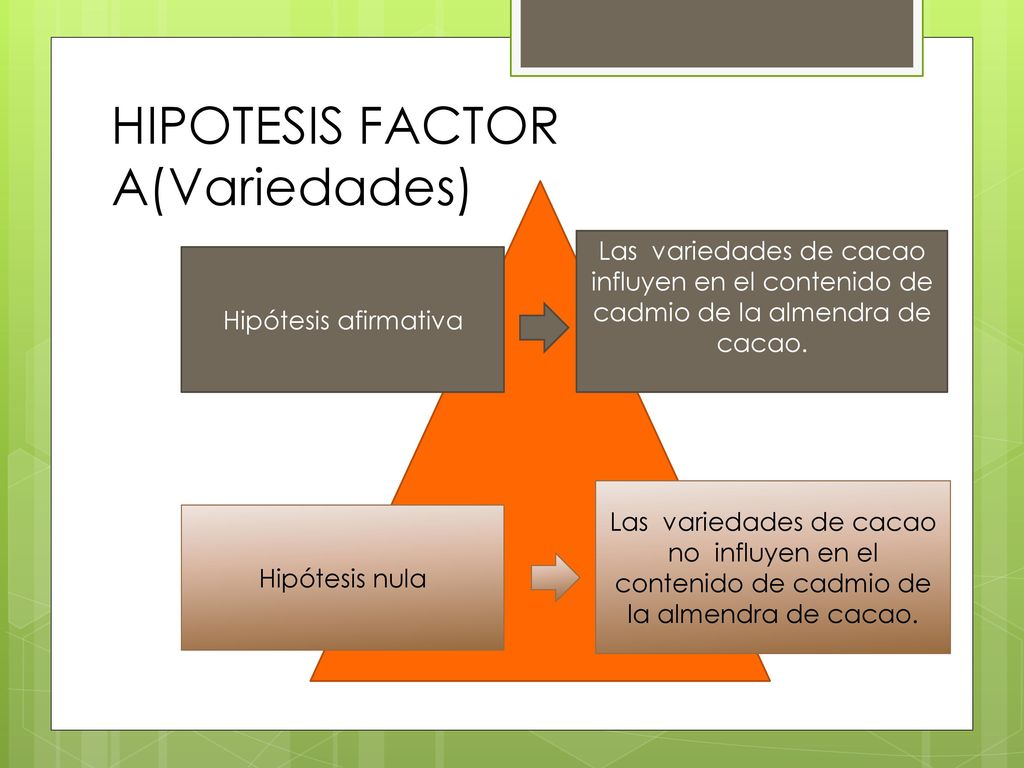 HIPOTESIS FACTOR A(Variedades)

Hipótesis afirmativa

Las variedades de cacao influyen en el contenido de cadmio de la almendra de cacao.

Hipótesis nula

Las variedades de cacao no influyen en el contenido de cadmio de la almendra de cacao.